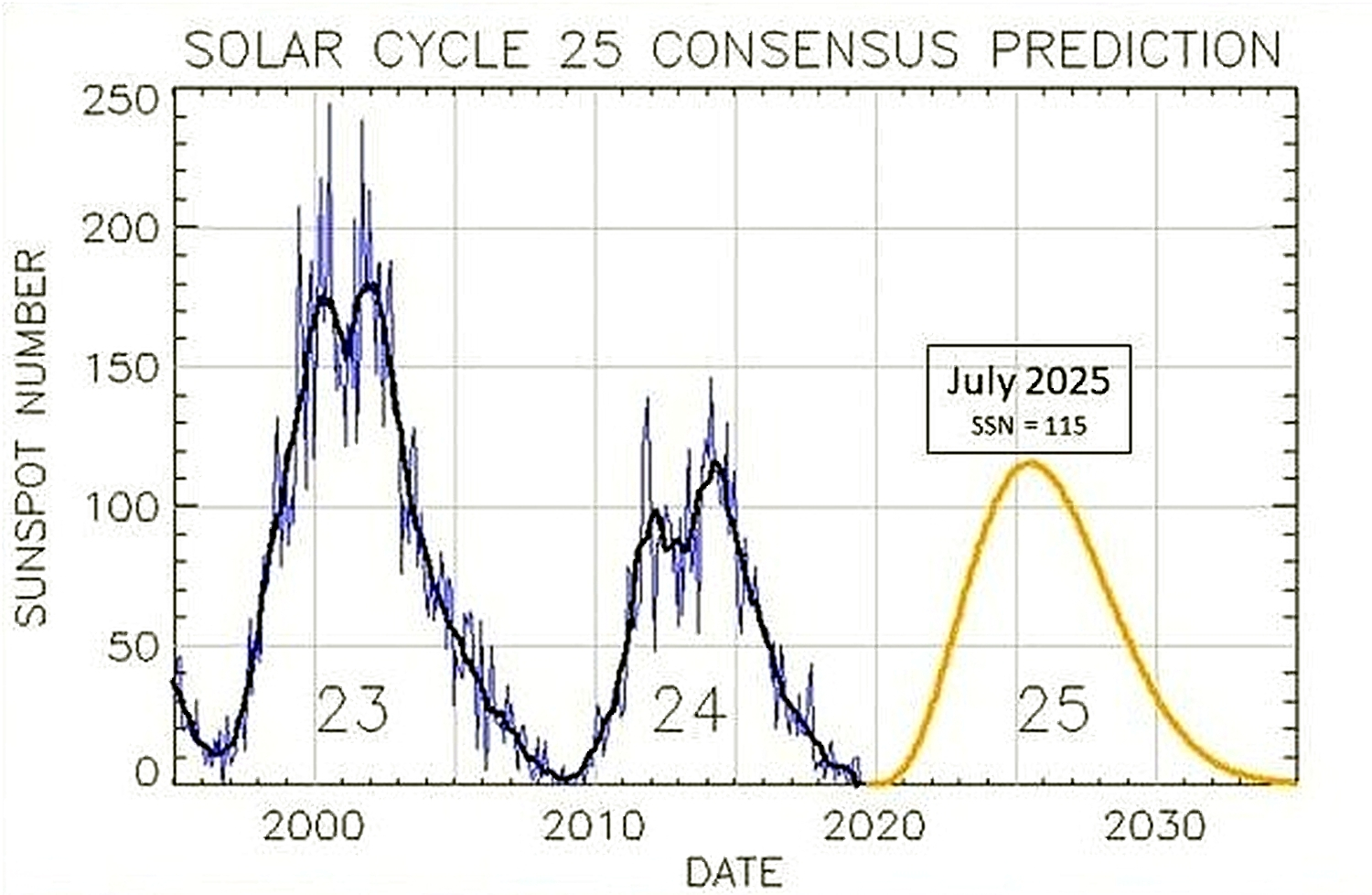 SOLAR CYCLE 25 CONSENSUS PREDICTION

SUNSPOT NUMBER

250
200
150
100
50
0

July 2025
SSN = 115

23
24
25

2000
2010
2020
2030

DATE